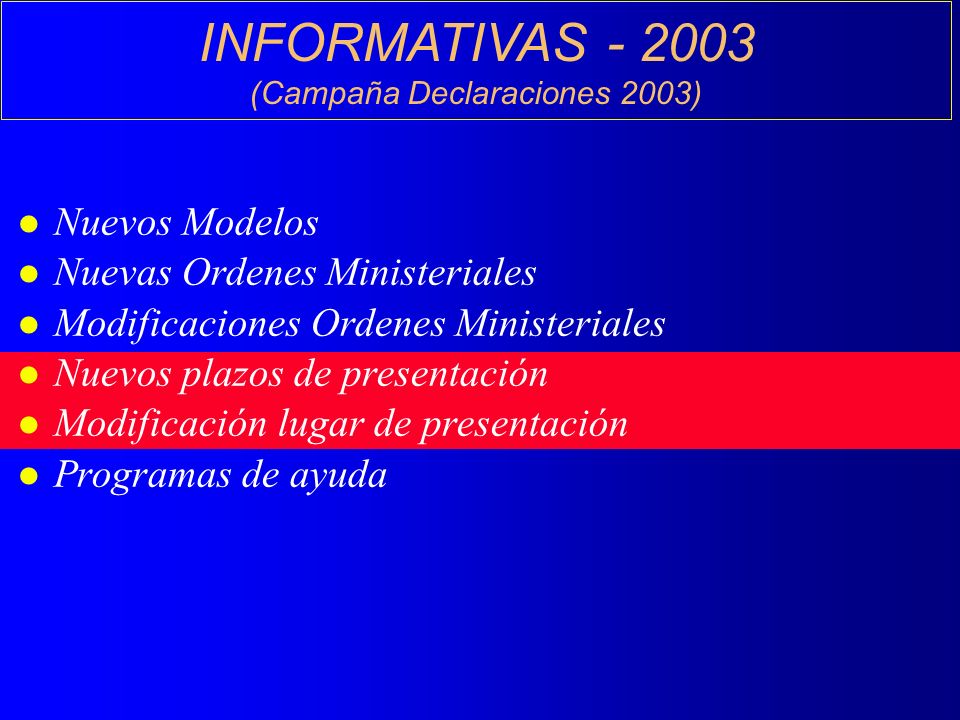 INFORMATIVAS - 2003
(Campaña Declaraciones 2003)

- Nuevos Modelos
- Nuevas Ordenes Ministeriales
- Modificaciones Ordenes Ministeriales
- Nuevos plazos de presentación
- Modificación lugar de presentación
- Programas de ayuda